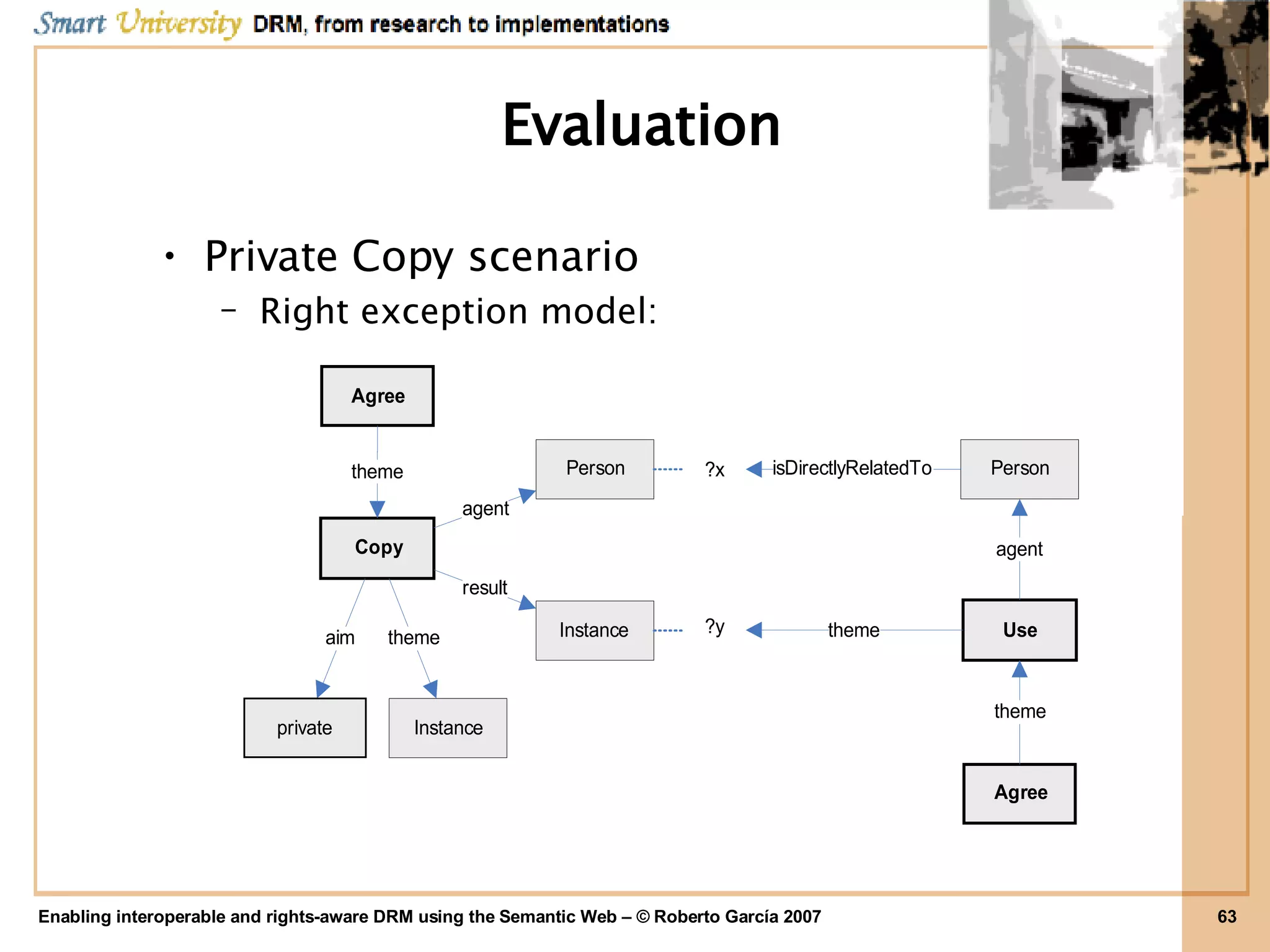 Smart University DRM, from research to implementations

Evaluation

• Private Copy scenario
– Right exception model:

Agree

theme

Copy

agent

Person

?x

isDirectlyRelatedTo

Person

agent

result

Instance

?y

theme

Use

aim

theme

private

Instance

theme

Agree

Enabling interoperable and rights-aware DRM using the Semantic Web – © Roberto García 2007

63